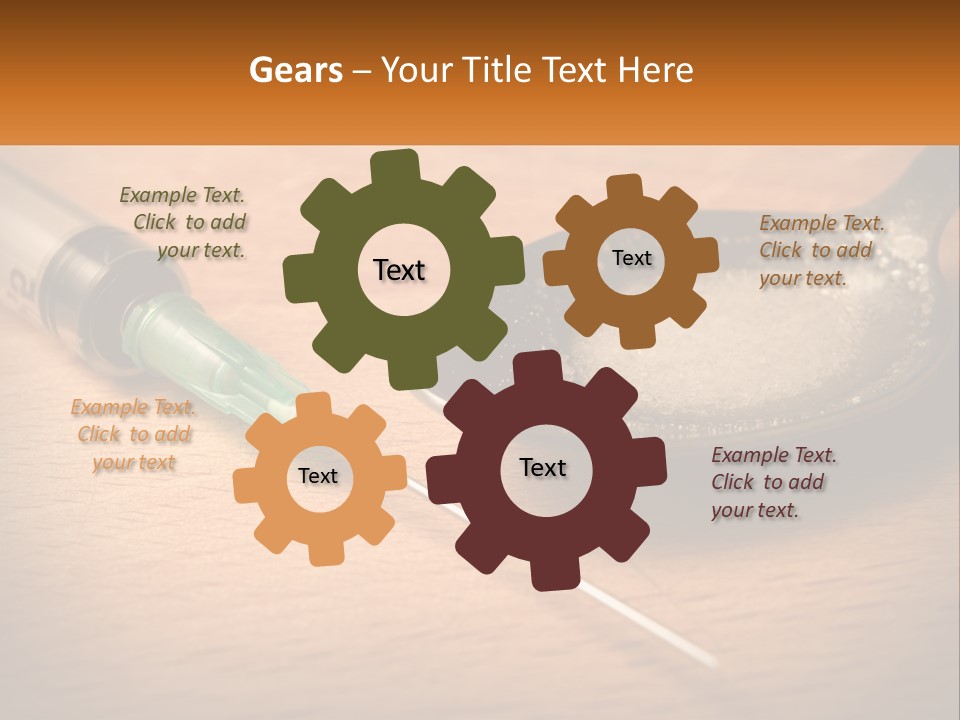 Gears – Your Title Text Here

Example Text. Click to add your text.

Text

Text

Example Text. Click to add your text.

Example Text. Click to add your text

Text

Text

Example Text. Click to add your text.